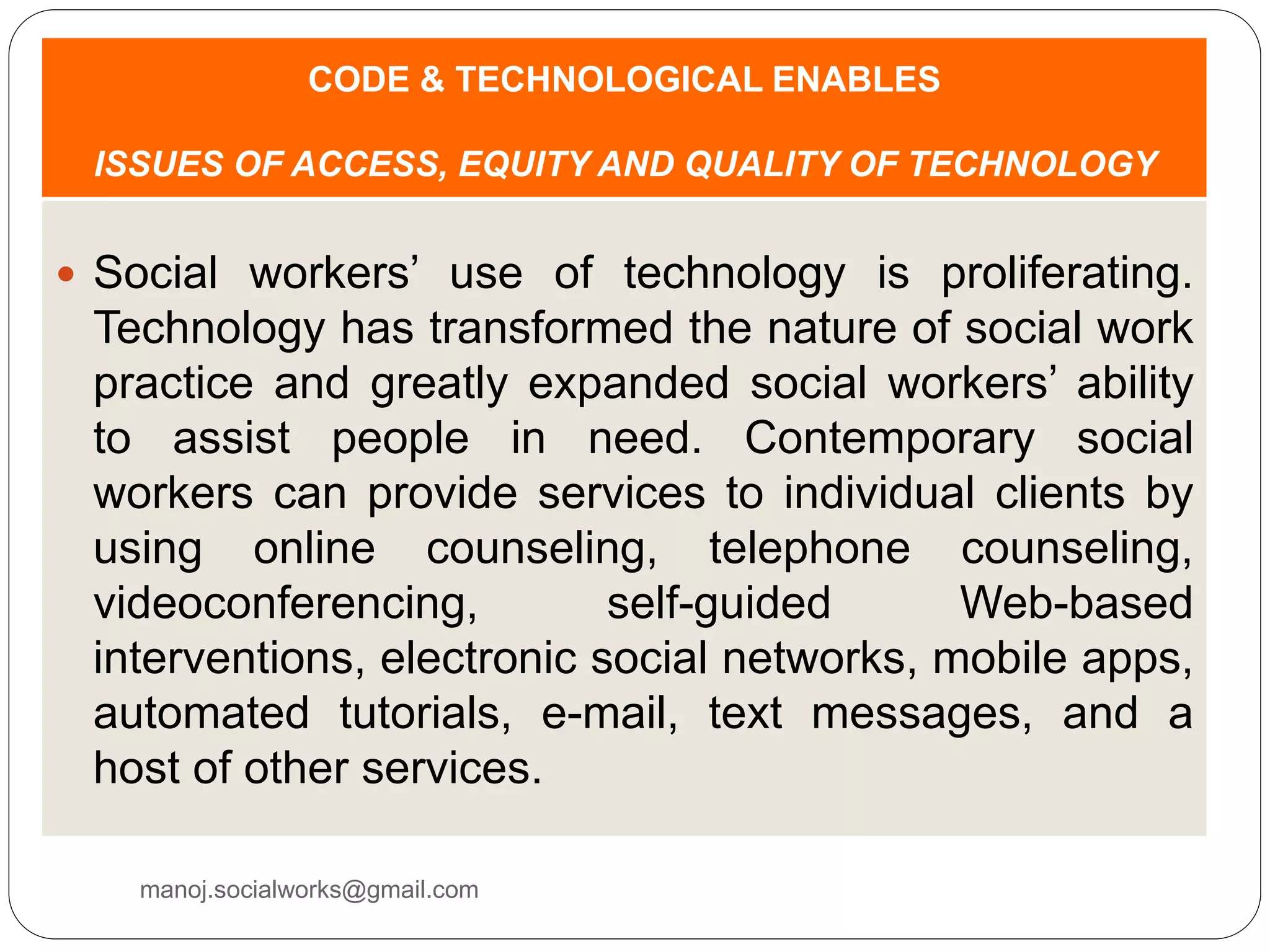 CODE & TECHNOLOGICAL ENABLES

ISSUES OF ACCESS, EQUITY AND QUALITY OF TECHNOLOGY

Social workers’ use of technology is proliferating. Technology has transformed the nature of social work practice and greatly expanded social workers’ ability to assist people in need. Contemporary social workers can provide services to individual clients by using online counseling, telephone counseling, videoconferencing, self-guided Web-based interventions, electronic social networks, mobile apps, automated tutorials, e-mail, text messages, and a host of other services.

manoj.socialworks@gmail.com